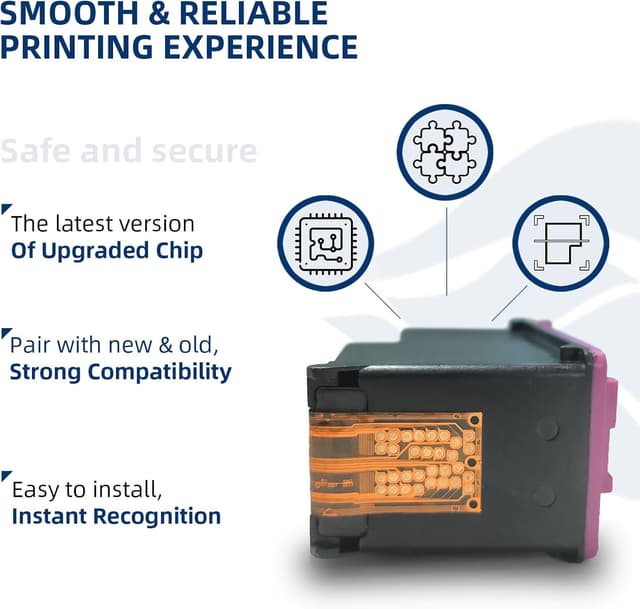 SMOOTH & RELIABLE PRINTING EXPERIENCE

Safe and secure

The latest version
Of Upgraded Chip

Pair with new & old,
Strong Compatibility

Easy to install,
Instant Recognition